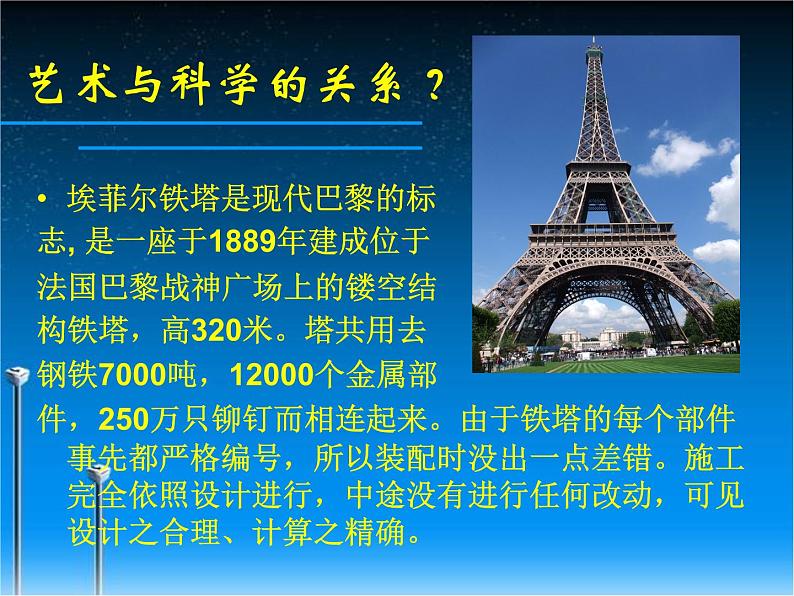 艺术与科学的关系？

• 埃菲尔铁塔是现代巴黎的标志, 是一座于1889年建成位于法国巴黎战神广场上的镂空结构铁塔，高320米。塔共用去钢铁7000吨，12000个金属部件，250万只铆钉而相连起来。由于铁塔的每个部件事先都严格编号，所以装配时没出一点差错。施工完全依照设计进行，中途没有进行任何改动，可见设计之合理、计算之精确。